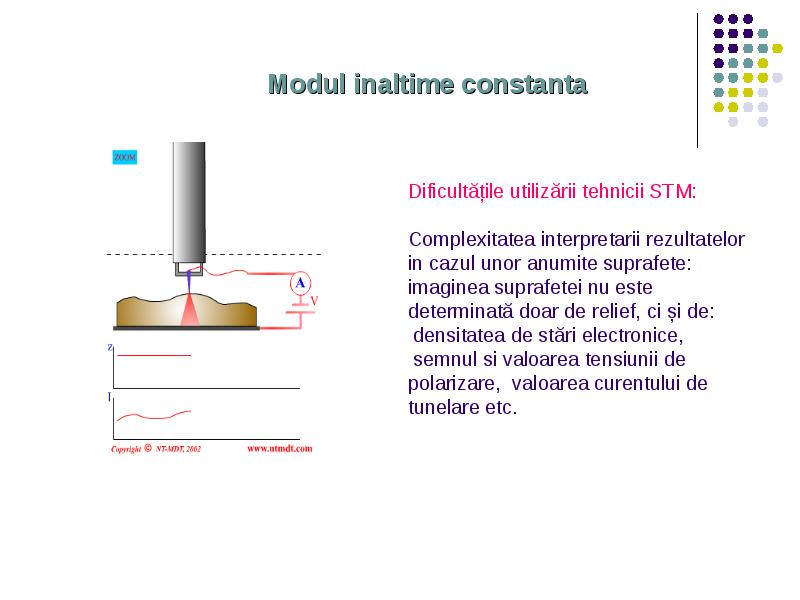 Modul inaltime constanta

ZOOM

A

V

z

I

Copyright © NT-MDT, 2002

www.ntmdt.com

Dificultățile utilizării tehnicii STM:

Complexitatea interpretarii rezultatelor in cazul unor anumite suprafete: imaginea suprafetei nu este determinată doar de relief, ci și de:
densitatea de stări electronice,
semnul si valoarea tensiunii de polarizare, valoarea curentului de tunelare etc.